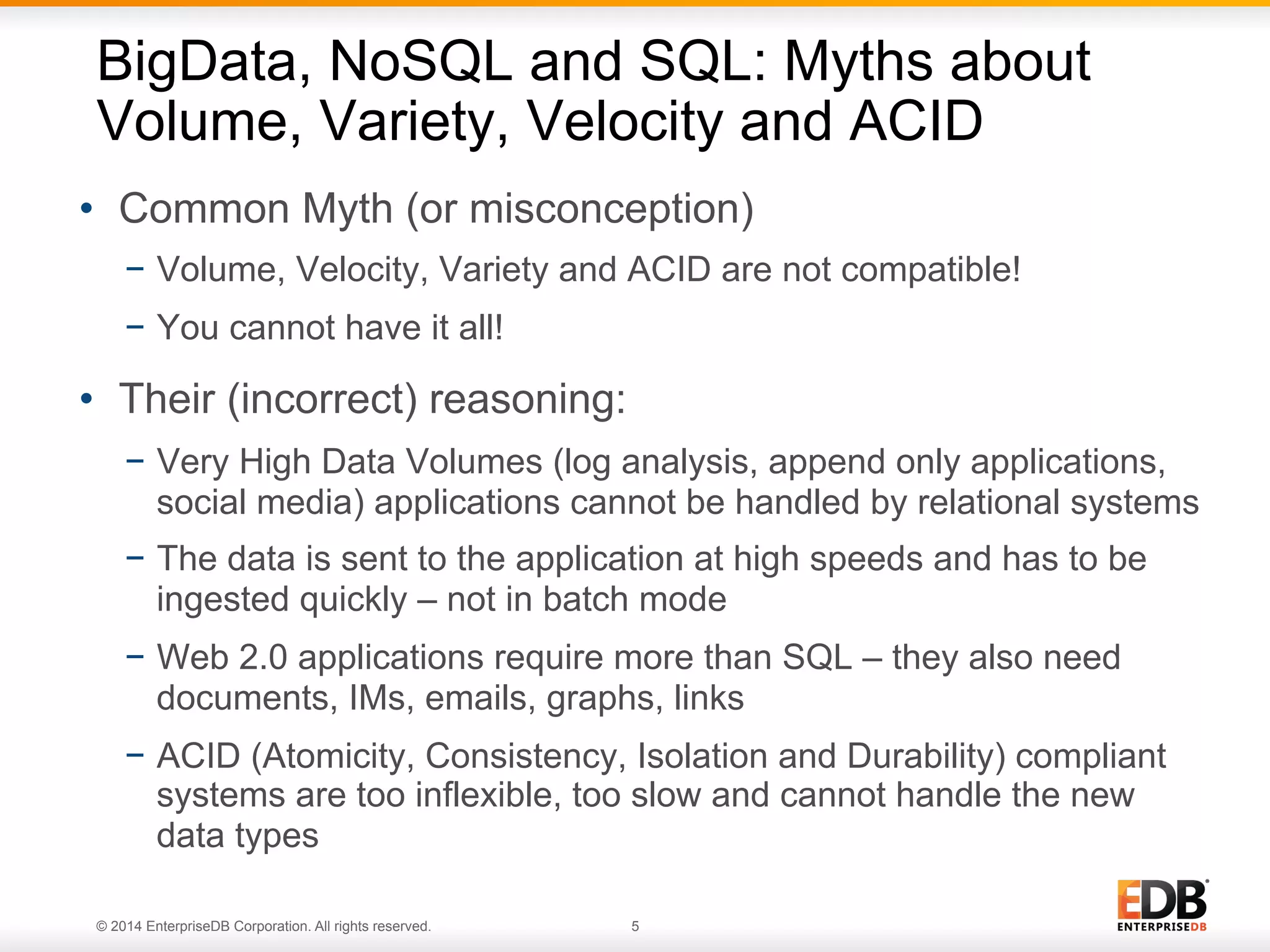 BigData, NoSQL and SQL: Myths about Volume, Variety, Velocity and ACID

• Common Myth (or misconception)

– Volume, Velocity, Variety and ACID are not compatible!

– You cannot have it all!

• Their (incorrect) reasoning:

– Very High Data Volumes (log analysis, append only applications, social media) applications cannot be handled by relational systems

– The data is sent to the application at high speeds and has to be ingested quickly – not in batch mode

– Web 2.0 applications require more than SQL – they also need documents, IMs, emails, graphs, links

– ACID (Atomicity, Consistency, Isolation and Durability) compliant systems are too inflexible, too slow and cannot handle the new data types

© 2014 EnterpriseDB Corporation. All rights reserved.

5

EDB
ENTERPRISEDB